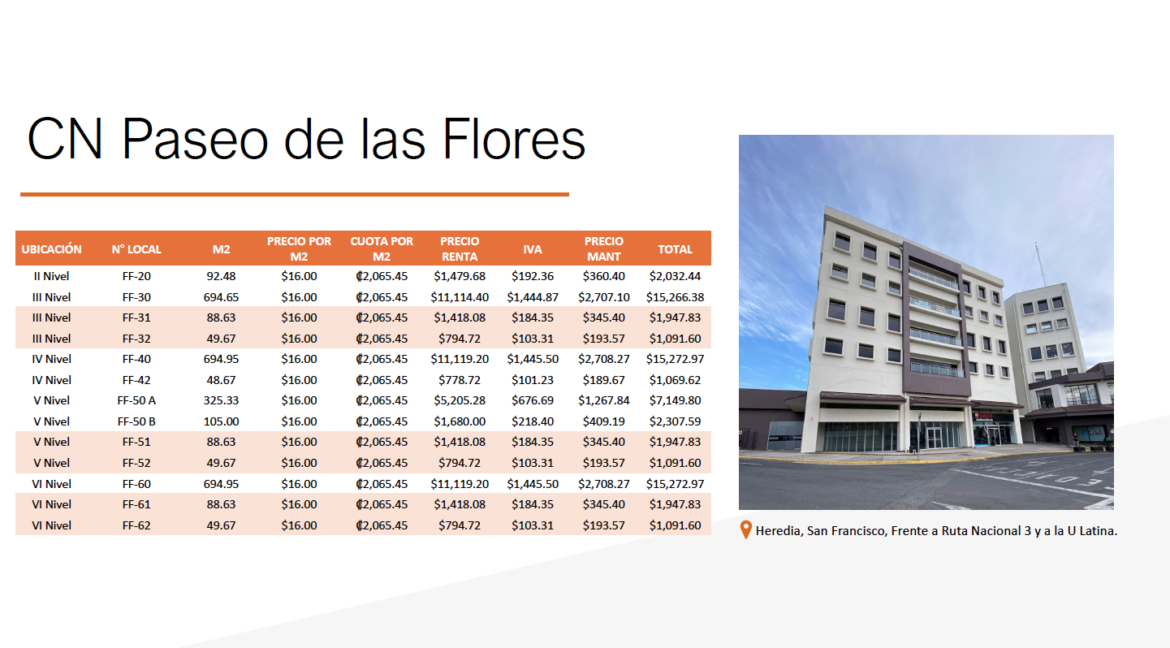 CN Paseo de las Flores

| UBICACIÓN | N° LOCAL | M2 | PRECIO POR M2 | CUOTA POR M2 | PRECIO RENTA | IVA | PRECIO MANT | TOTAL |
|---|---|---|---|---|---|---|---|---|
| II Nivel | FF-20 | 92.48 | $16.00 | ₡2,065.45 | $1,479.68 | $192.36 | $360.40 | $2,032.44 |
| III Nivel | FF-30 | 694.65 | $16.00 | ₡2,065.45 | $11,114.40 | $1,444.87 | $2,707.10 | $15,266.38 |
| III Nivel | FF-31 | 88.63 | $16.00 | ₡2,065.45 | $1,418.08 | $184.35 | $345.40 | $1,947.83 |
| III Nivel | FF-32 | 49.67 | $16.00 | ₡2,065.45 | $794.72 | $103.31 | $193.57 | $1,091.60 |
| IV Nivel | FF-40 | 694.95 | $16.00 | ₡2,065.45 | $11,119.20 | $1,445.50 | $2,708.27 | $15,272.97 |
| IV Nivel | FF-42 | 48.67 | $16.00 | ₡2,065.45 | $778.72 | $101.23 | $189.67 | $1,069.62 |
| V Nivel | FF-50 A | 325.33 | $16.00 | ₡2,065.45 | $5,205.28 | $676.69 | $1,267.84 | $7,149.80 |
| V Nivel | FF-50 B | 105.00 | $16.00 | ₡2,065.45 | $1,680.00 | $218.40 | $409.19 | $2,307.59 |
| V Nivel | FF-51 | 88.63 | $16.00 | ₡2,065.45 | $1,418.08 | $184.35 | $345.40 | $1,947.83 |
| V Nivel | FF-52 | 49.67 | $16.00 | ₡2,065.45 | $794.72 | $103.31 | $193.57 | $1,091.60 |
| VI Nivel | FF-60 | 694.95 | $16.00 | ₡2,065.45 | $11,119.20 | $1,445.50 | $2,708.27 | $15,272.97 |
| VI Nivel | FF-61 | 88.63 | $16.00 | ₡2,065.45 | $1,418.08 | $184.35 | $345.40 | $1,947.83 |
| VI Nivel | FF-62 | 49.67 | $16.00 | ₡2,065.45 | $794.72 | $103.31 | $193.57 | $1,091.60 |

Heredia, San Francisco, Frente a Ruta Nacional 3 y a la U Latina.